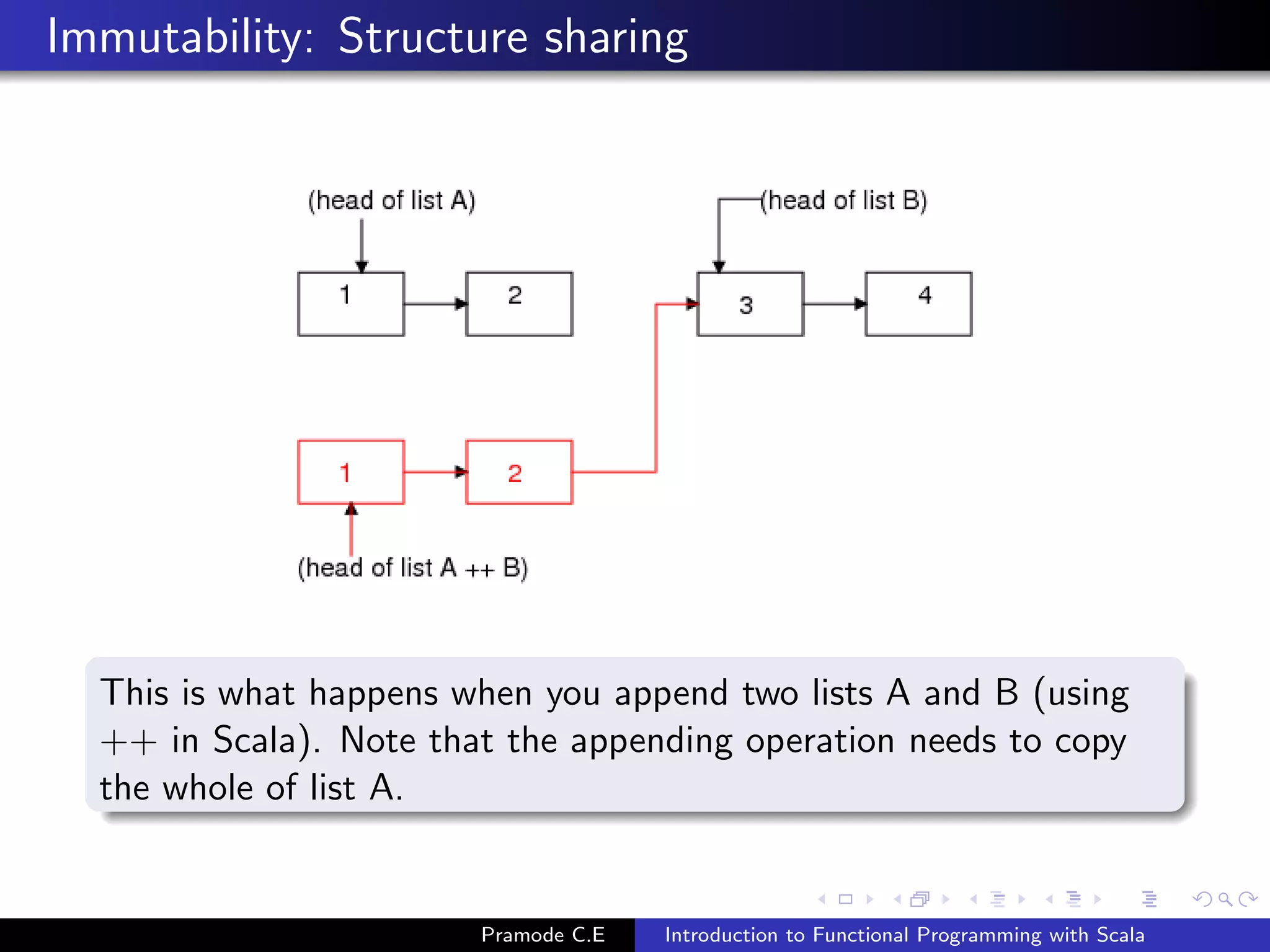 Immutability: Structure sharing

(head of list A)

(head of list B)

1

2

3

4

1

2

(head of list A ++ B)

This is what happens when you append two lists A and B (using ++ in Scala). Note that the appending operation needs to copy the whole of list A.

Pramode C.E

Introduction to Functional Programming with Scala